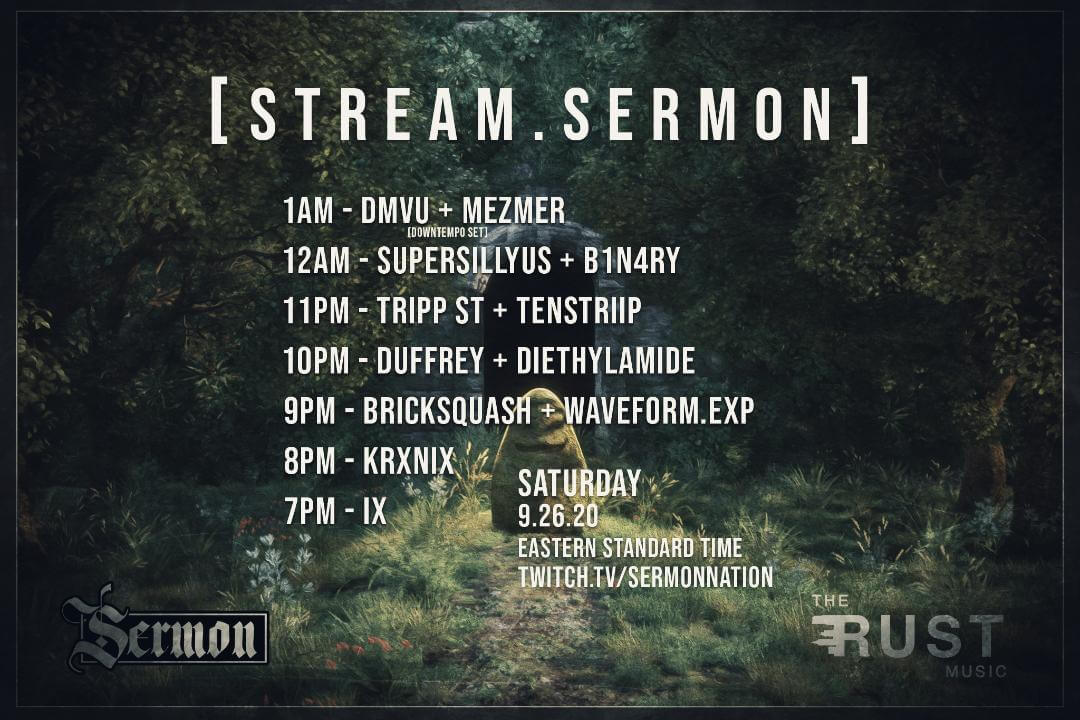 [STREAM.SERMON]

1AM - DMVU + MEZMER
(DOWNTEMPO SET)
12AM - SUPERSILLYUS + B1N4RY
11PM - TRIPP ST + TENSTRIIP
10PM - DUFFREY + DIETHYLAMIDE
9PM - BRICKSQUASH + WAVEFORM.EXP
8PM - KRXNIX
7PM - IX

SATURDAY
9.26.20
EASTERN STANDARD TIME
TWITCH.TV/SERMONNATION

Sermon

THE RUST MUSIC